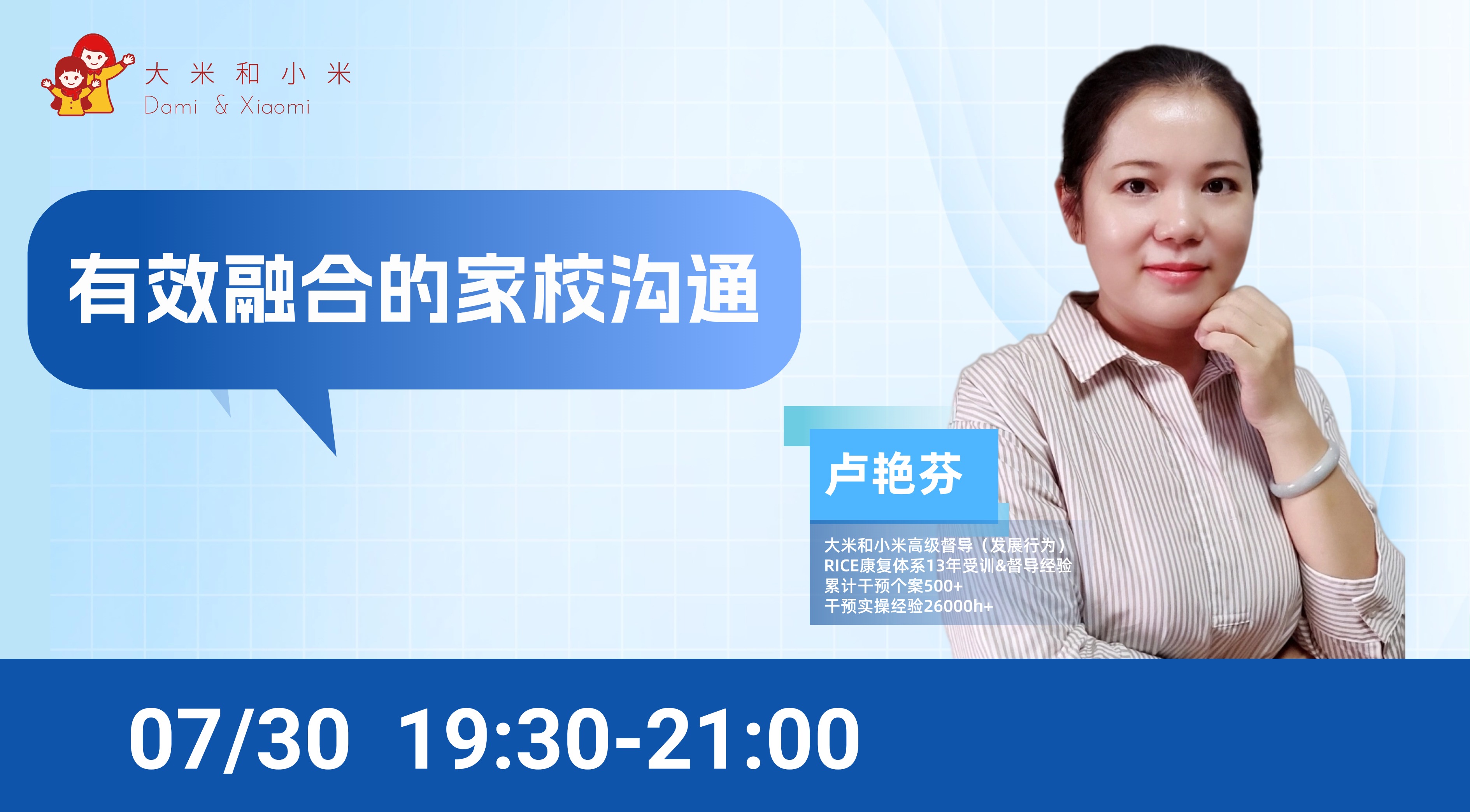 大 米 和 小 米
Dami & Xiaomi

有效融合的家校沟通

卢艳芬

大米和小米高级督导（发展行为）
RICE康复体系13年受训&督导经验
累计干预个案500+
干预实操经验26000h+

07/30 19:30-21:00